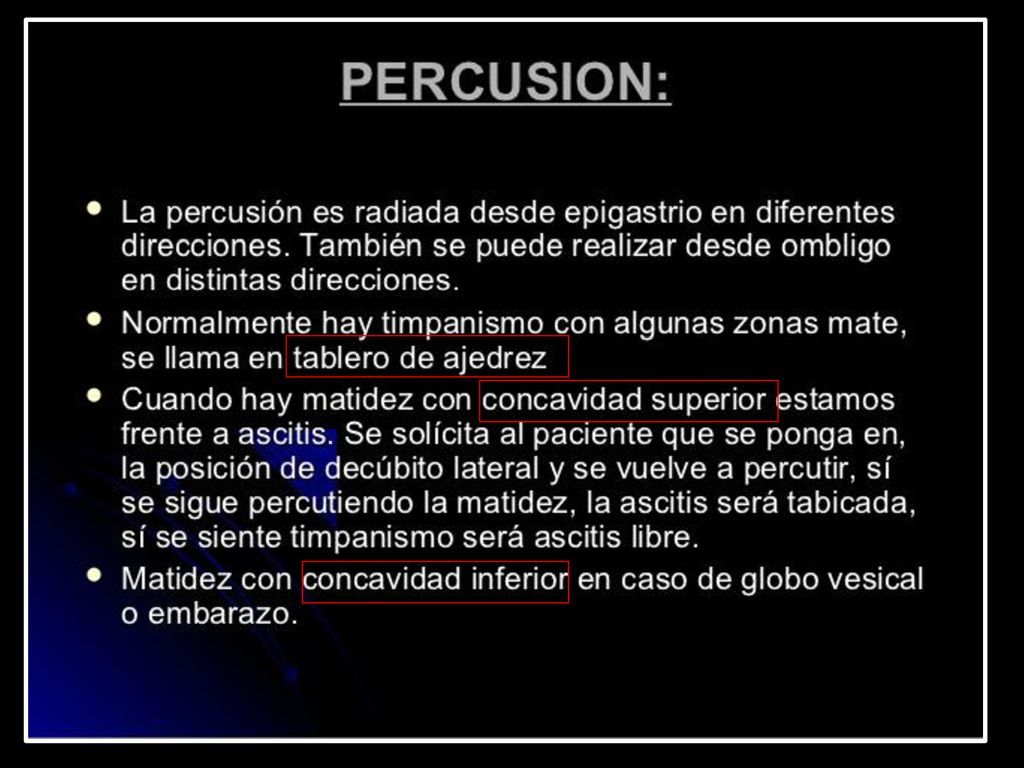 PERCUSION:

- La percusión es radiada desde epigastrio en diferentes direcciones. También se puede realizar desde ombligo en distintas direcciones.
- Normalmente hay timpanismo con algunas zonas mate, se llama en tablero de ajedrez
- Cuando hay matidez con concavidad superior estamos frente a ascitis. Se solícita al paciente que se ponga en, la posición de decúbito lateral y se vuelve a percutir, sí se sigue percutiendo la matidez, la ascitis será tabicada, sí se siente timpanismo será ascitis libre.
- Matidez con concavidad inferior en caso de globo vesical o embarazo.